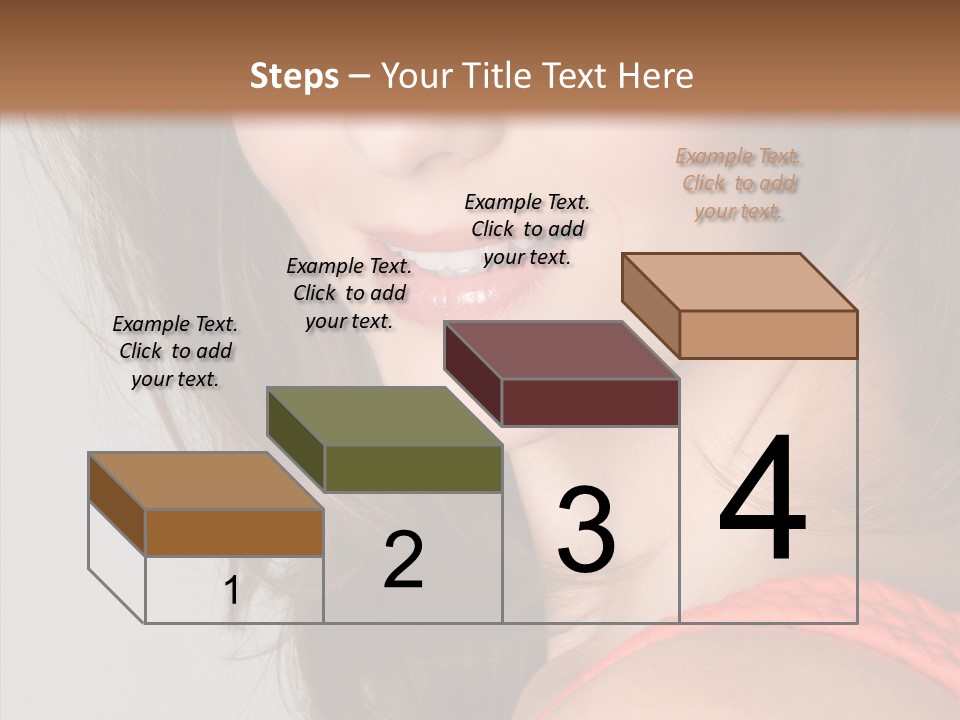 Steps – Your Title Text Here

Example Text. Click to add your text.

Example Text. Click to add your text.

Example Text. Click to add your text.

Example Text. Click to add your text.

1

2

3

4